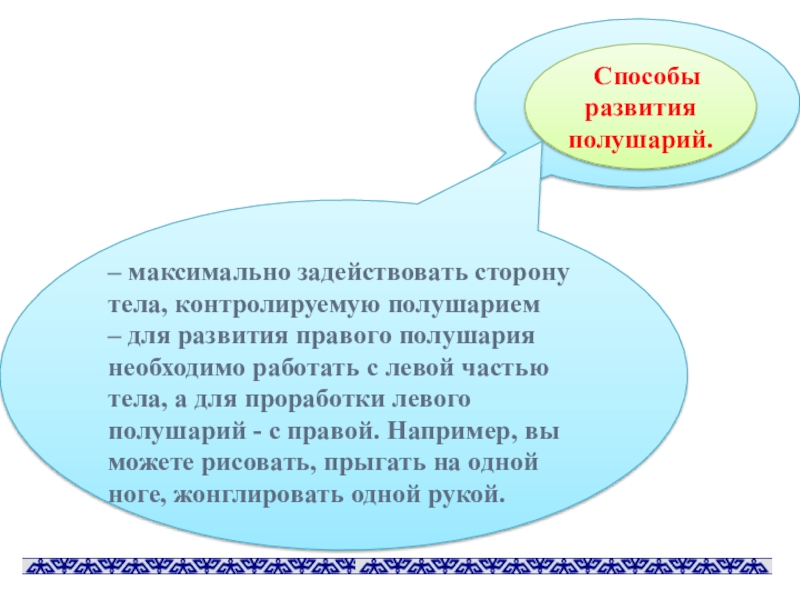 Способы развития полушарий.

– максимально задействовать сторону тела, контролируемую полушарием – для развития правого полушария необходимо работать с левой частью тела, а для проработки левого полушарий - с правой. Например, вы можете рисовать, прыгать на одной ноге, жонглировать одной рукой.